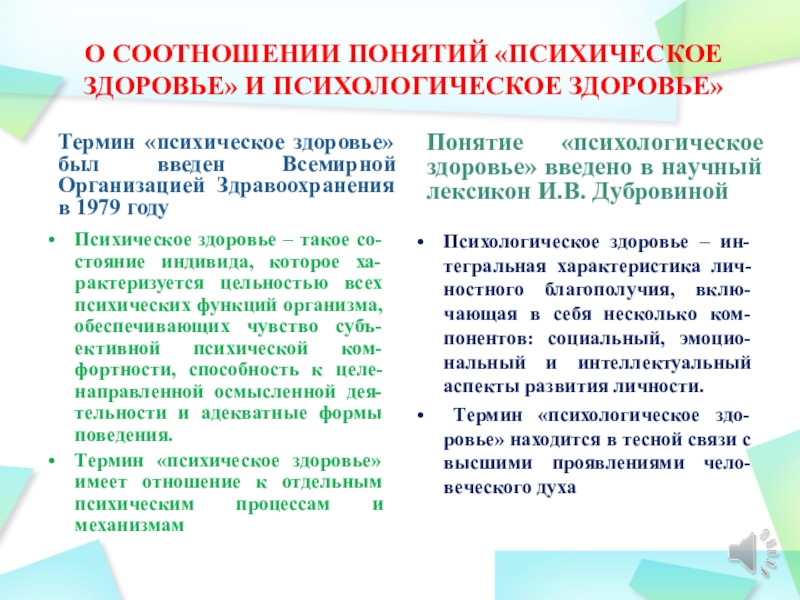 О СООТНОШЕНИИ ПОНЯТИЙ «ПСИХИЧЕСКОЕ ЗДОРОВЬЕ» И ПСИХОЛОГИЧЕСКОЕ ЗДОРОВЬЕ»

Термин «психическое здоровье» был введен Всемирной Организацией Здравоохранения в 1979 году

• Психическое здоровье – такое состояние индивида, которое характеризуется цельностью всех психических функций организма, обеспечивающих чувство субъективной психической комфортности, способность к целенаправленной осмысленной деятельности и адекватные формы поведения.
• Термин «психическое здоровье» имеет отношение к отдельным психическим процессам и механизмам

Понятие «психологическое здоровье» введено в научный лексикон И.В. Дубровиной

• Психологическое здоровье – интегральная характеристика личностного благополучия, включающая в себя несколько компонентов: социальный, эмоциональный и интеллектуальный аспекты развития личности.
• Термин «психологическое здоровье» находится в тесной связи с высшими проявлениями человеческого духа